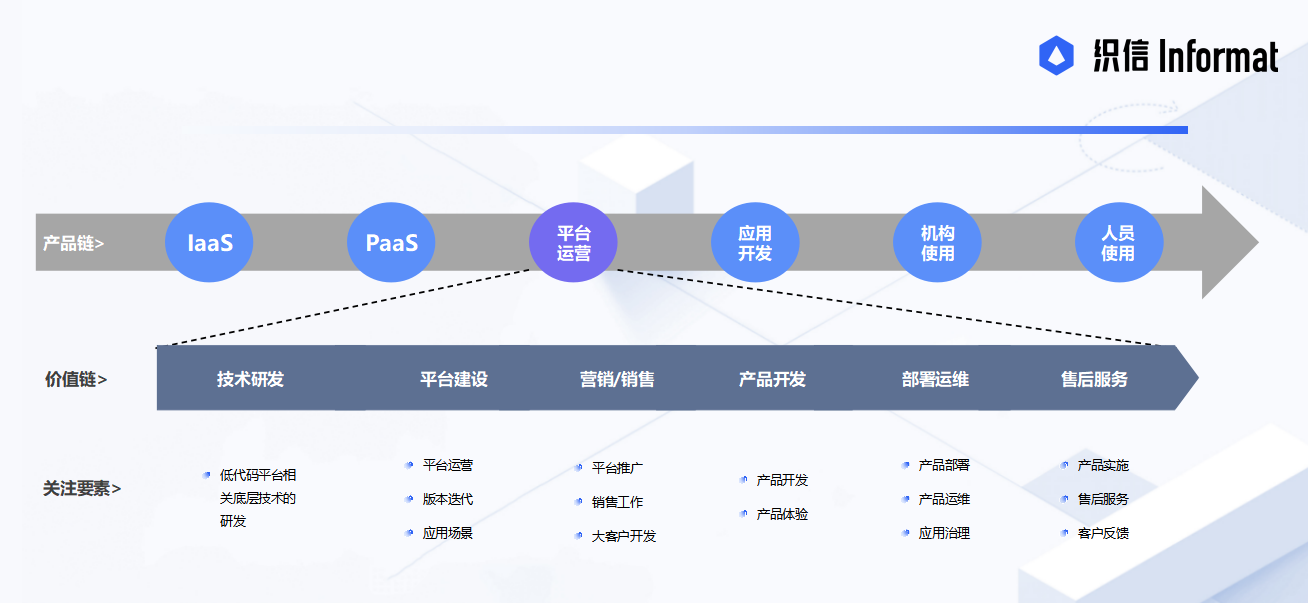 织信 Informat

产品链>

IaaS

PaaS

平台运营

应用开发

机构使用

人员使用

价值链>

技术研发

平台建设

营销/销售

产品开发

部署运维

售后服务

关注要素>

低代码平台相关底层技术的研发

平台运营
版本迭代
应用场景

平台推广
销售工作
大客户开发

产品开发
产品体验

产品部署
产品运维
应用治理

产品实施
售后服务
客户反馈